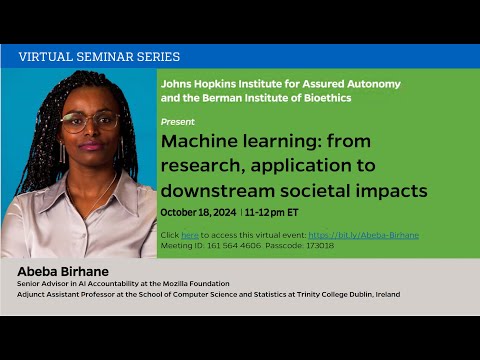 VIRTUAL SEMINAR SERIES

Johns Hopkins Institute for Assured Autonomy and the Berman Institute of Bioethics

Present

Machine learning: from research, application to downstream societal impacts

October 18, 2024 | 11-12pm ET

Click here to access this virtual event: https://bit.ly/Abeba-Birhane
Meeting ID: 161 564 4606 Passcode: 173018

Abeba Birhane
Senior Advisor in AI Accountability at the Mozilla Foundation
Adjunct Assistant Professor at the School of Computer Science and Statistics at Trinity College Dublin, Ireland